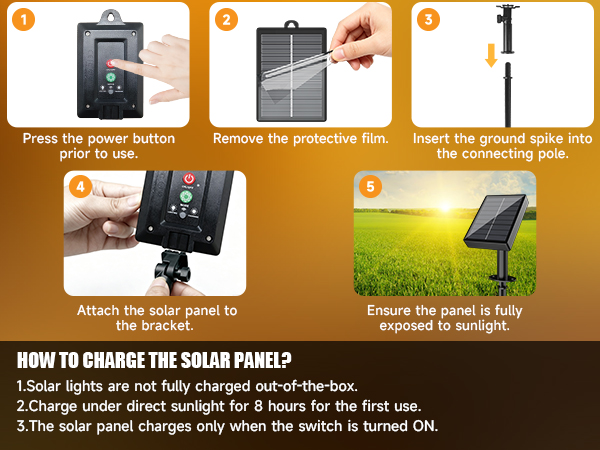 1

Press the power button prior to use.

2

Remove the protective film.

3

Insert the ground spike into the connecting pole.

4

Attach the solar panel to the bracket.

5

Ensure the panel is fully exposed to sunlight.

HOW TO CHARGE THE SOLAR PANEL?

1.Solar lights are not fully charged out-of-the-box.
2.Charge under direct sunlight for 8 hours for the first use.
3.The solar panel charges only when the switch is turned ON.